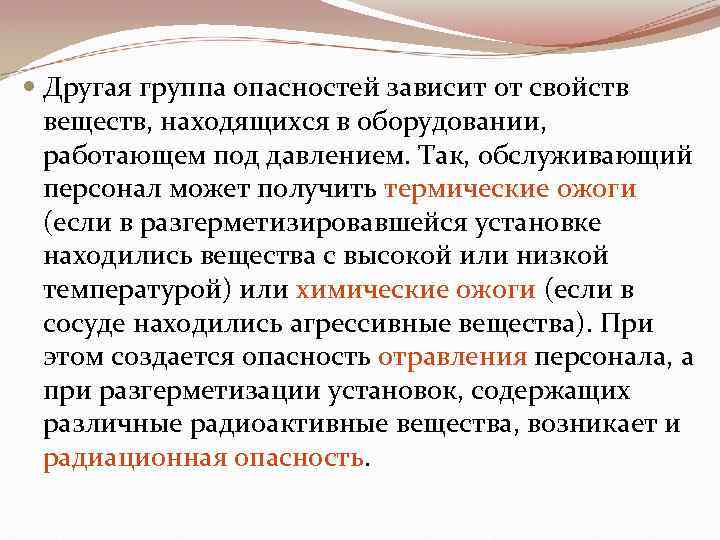 Другая группа опасностей зависит от свойств веществ, находящихся в оборудовании, работающем под давлением. Так, обслуживающий персонал может получить термические ожоги (если в разгерметизировавшейся установке находились вещества с высокой или низкой температурой) или химические ожоги (если в сосуде находились агрессивные вещества). При этом создается опасность отравления персонала, а при разгерметизации установок, содержащих различные радиоактивные вещества, возникает и радиационная опасность.